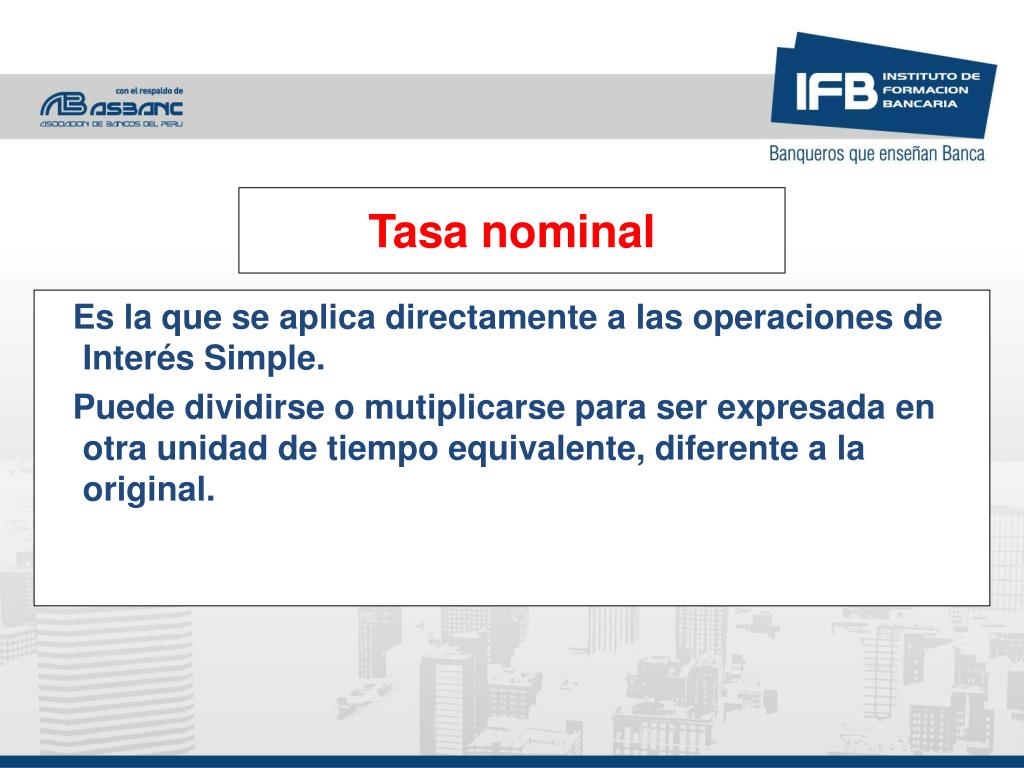 con el respaldo de
ASBANC
ASOCIACION DE BANCOS DEL PERU

IFB INSTITUTO DE FORMACION BANCARIA
Banqueros que enseñan Banca

Tasa nominal

Es la que se aplica directamente a las operaciones de Interés Simple.

Puede dividirse o mutiplicarse para ser expresada en otra unidad de tiempo equivalente, diferente a la original.